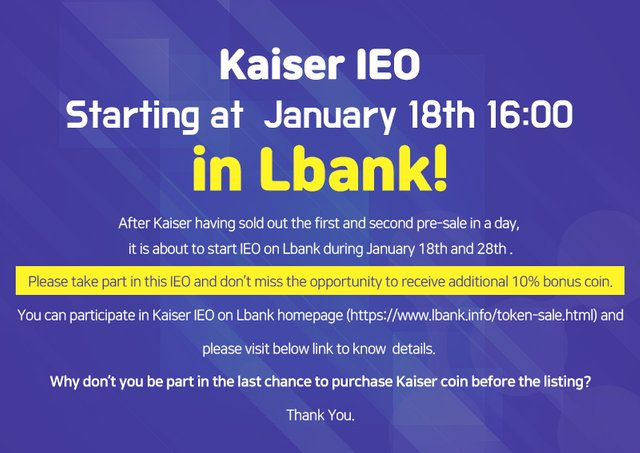 Kaiser IEO
Starting at January 18th 16:00
in Lbank!

After Kaiser having sold out the first and second pre-sale in a day, it is about to start IEO on Lbank during January 18th and 28th .

Please take part in this IEO and don't miss the opportunity to receive additional 10% bonus coin.

You can participate in Kaiser IEO on Lbank homepage (https://www.lbank.info/token-sale.html) and

please visit below link to know details.

Why don't you be part in the last chance to purchase Kaiser coin before the listing?

Thank You.